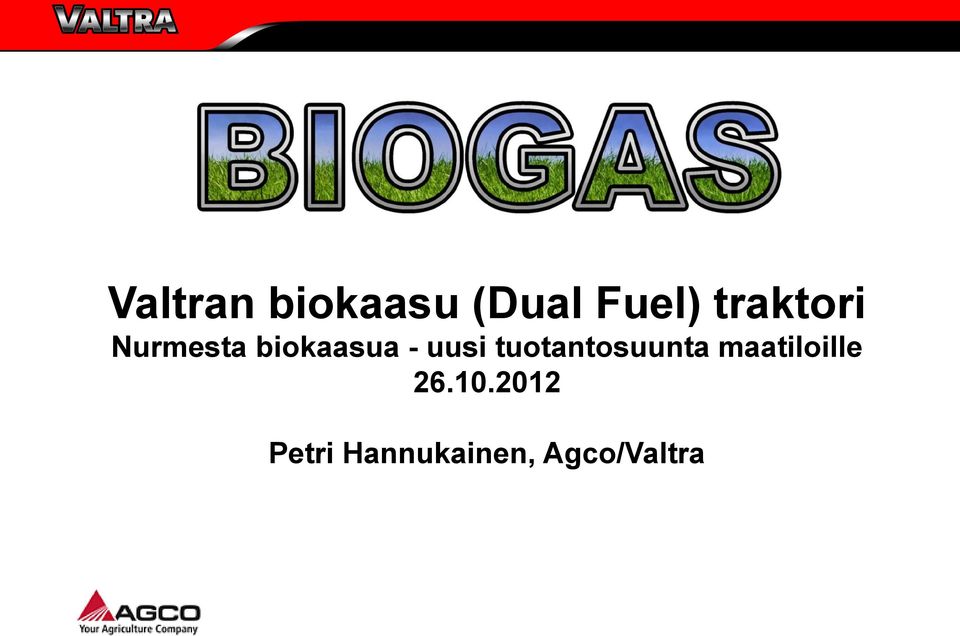 VALTRA

BIOGAS

Valtran biokaasu (Dual Fuel) traktori
Nurmesta biokaasua - uusi tuotantosuunta maatiloille
26.10.2012

Petri Hannukainen, Agco/Valtra

AGCO
Your Agriculture Company